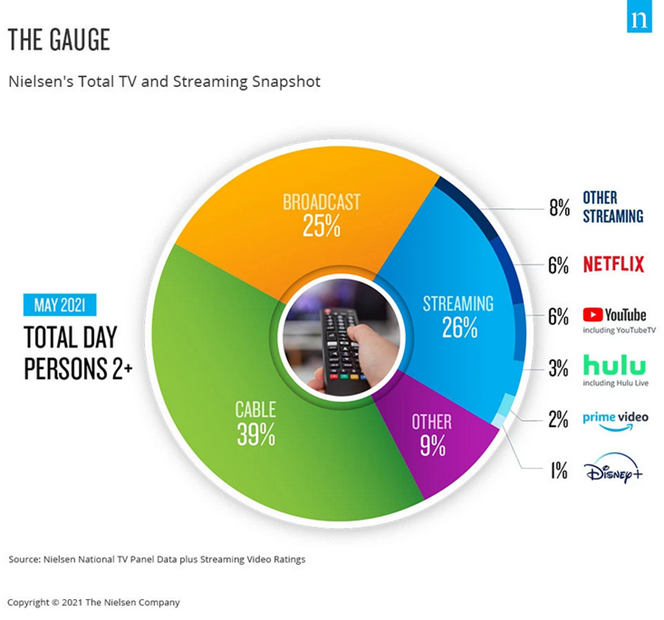 n

THE GAUGE

Nielsen's Total TV and Streaming Snapshot

MAY 2021

TOTAL DAY PERSONS 2+

BROADCAST 25%

STREAMING 26%

CABLE 39%

OTHER 9%

8% OTHER STREAMING

6% NETFLIX

6% YouTube including YouTubeTV

3% hulu including Hulu Live

2% prime video

1% Disney+

Source: Nielsen National TV Panel Data plus Streaming Video Ratings

Copyright © 2021 The Nielsen Company